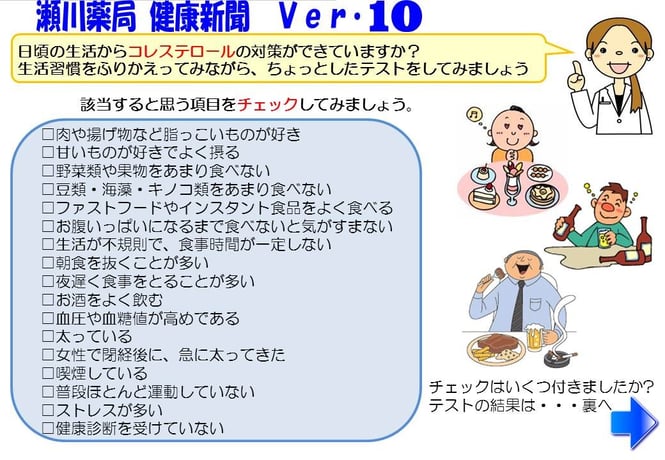 瀬川薬局 健康新聞 Ver･10

日頃の生活からコレステロールの対策ができていますか？
生活習慣をふりかえってみながら、ちょっとしたテストをしてみましょう

該当すると思う項目をチェックしてみましょう。

□肉や揚げ物など脂っこいものが好き
□甘いものが好きでよく摂る
□野菜類や果物をあまり食べない
□豆類・海藻・キノコ類をあまり食べない
□ファストフードやインスタント食品をよく食べる
□お腹いっぱいになるまで食べないと気がすまない
□生活が不規則で、食事時間が一定しない
□朝食を抜くことが多い
□夜遅く食事をとることが多い
□お酒をよく飲む
□血圧や血糖値が高めである
□太っている
□女性で閉経後に、急に太ってきた
□喫煙している
□普段ほとんど運動していない
□ストレスが多い
□健康診断を受けていない

チェックはいくつ付きましたか？
テストの結果は・・・裏へ